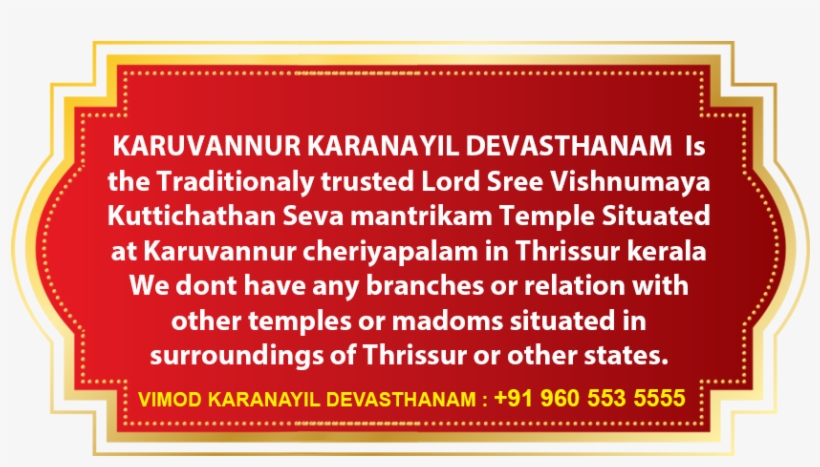 KARUVANNUR KARANAYIL DEVASTHANAM Is the Traditionaly trusted Lord Sree Vishnumaya Kuttichathan Seva mantrikam Temple Situated at Karuvannur cheriyapalam in Thrissur kerala We dont have any branches or relation with other temples or madoms situated in surroundings of Thrissur or other states.

VIMOD KARANAYIL DEVASTHANAM : +91 960 553 5555